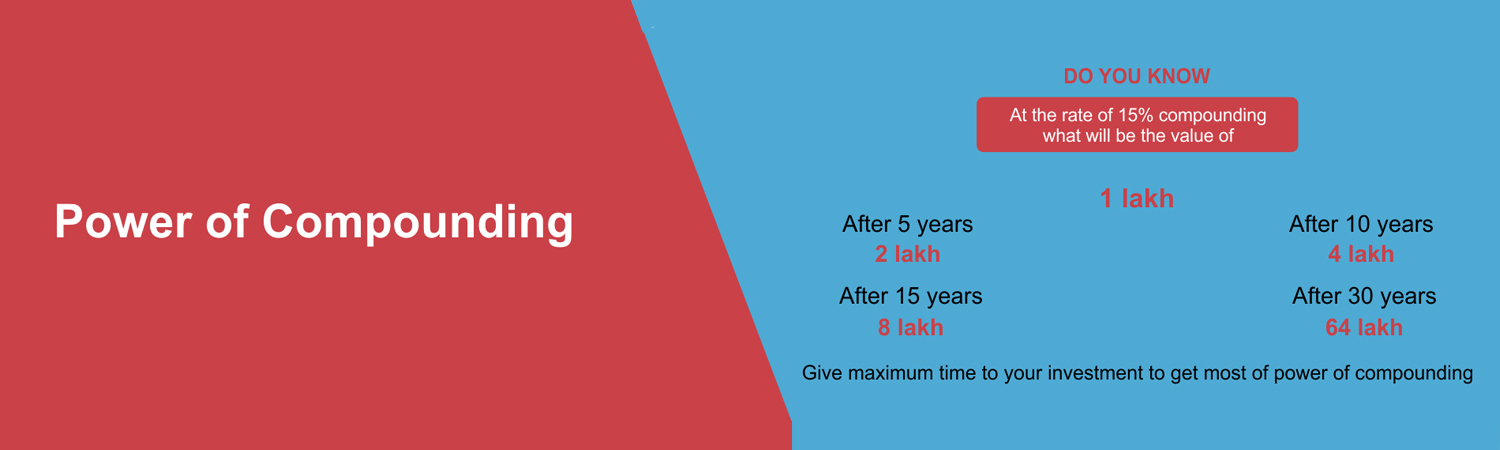 Power of Compounding

DO YOU KNOW

At the rate of 15% compounding what will be the value of

1 lakh

After 5 years
2 lakh

After 10 years
4 lakh

After 15 years
8 lakh

After 30 years
64 lakh

Give maximum time to your investment to get most of power of compounding